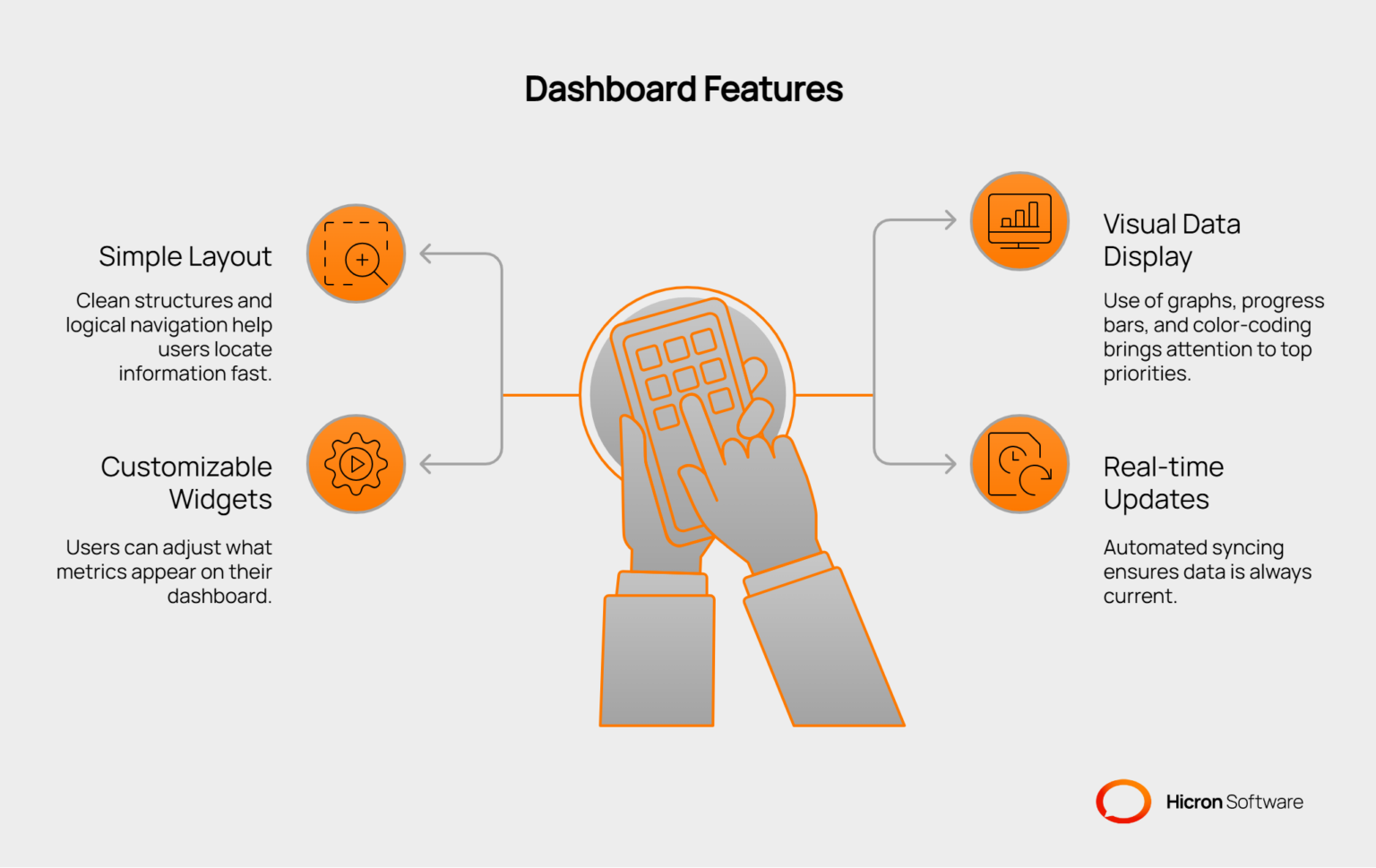 Dashboard Features

Simple Layout

Clean structures and logical navigation help users locate information fast.

Customizable Widgets

Users can adjust what metrics appear on their dashboard.

Visual Data Display

Use of graphs, progress bars, and color-coding brings attention to top priorities.

Real-time Updates

Automated syncing ensures data is always current.

Hicron Software